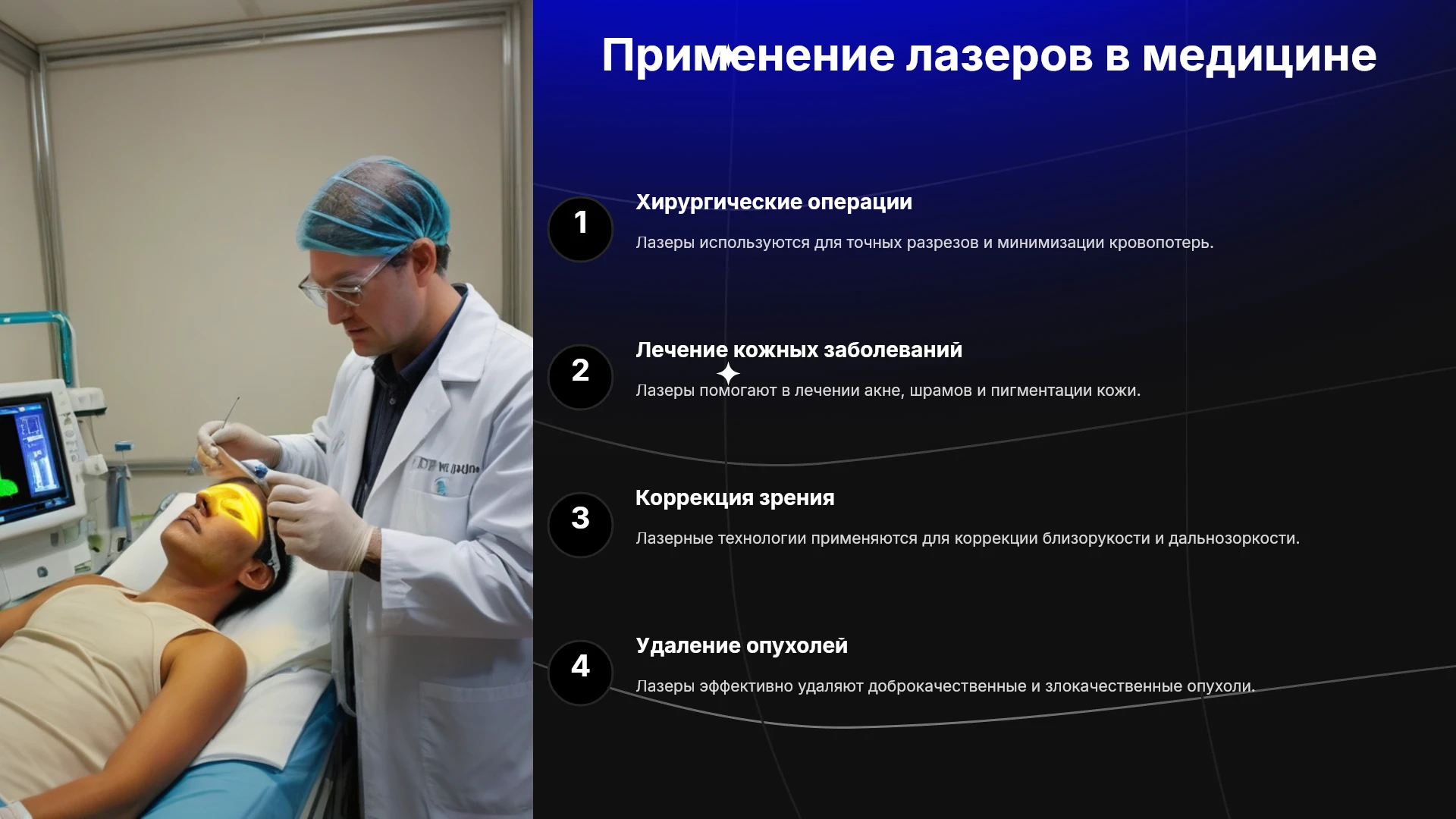 Применение лазеров в медицине

1

Хирургические операции

Лазеры используются для точных разрезов и минимизации кровопотерь.

2

Лечение кожных заболеваний

Лазеры помогают в лечении акне, шрамов и пигментации кожи.

3

Коррекция зрения

Лазерные технологии применяются для коррекции близорукости и дальнозоркости.

4

Удаление опухолей

Лазеры эффективно удаляют доброкачественные и злокачественные опухоли.